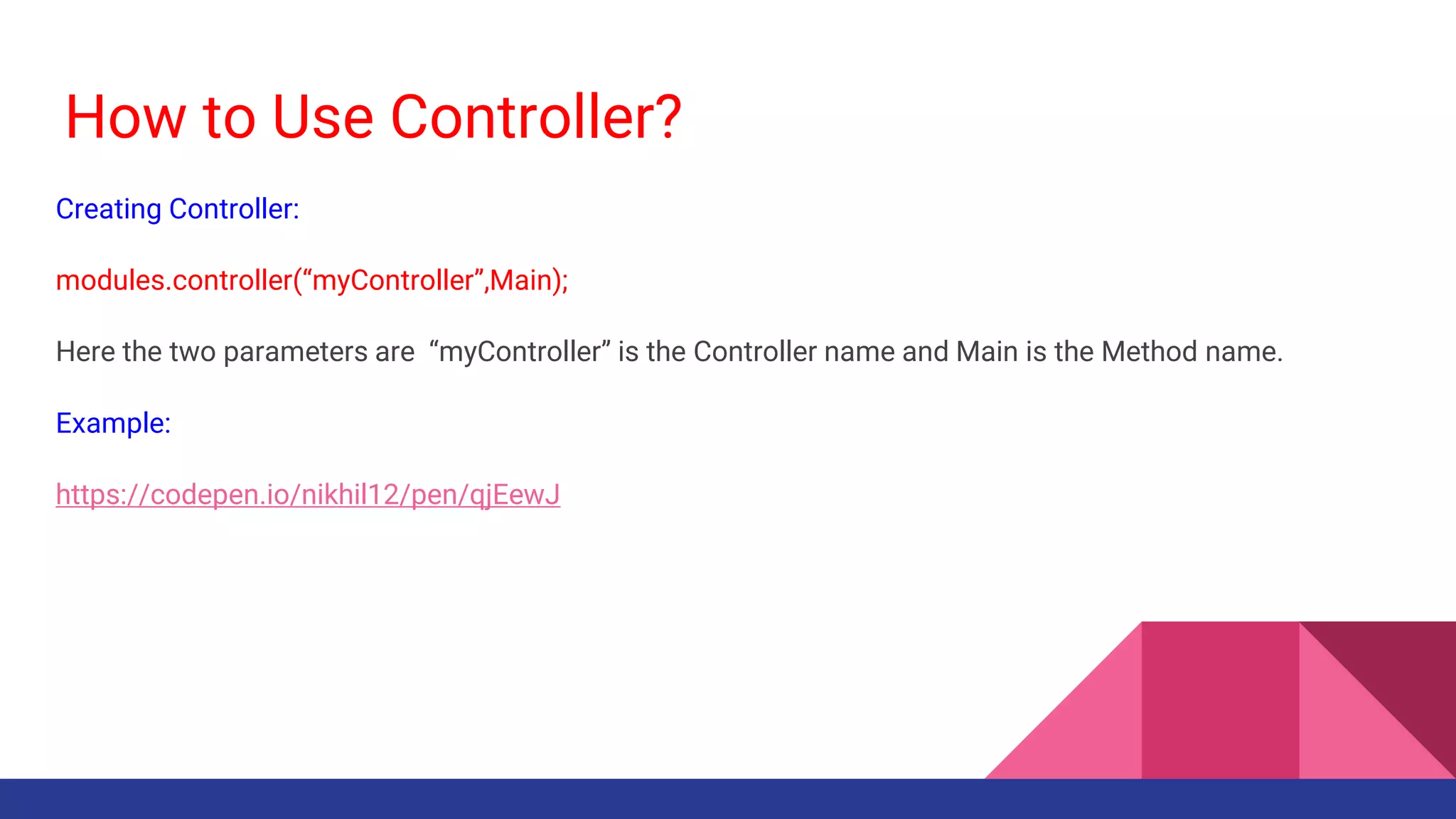 How to Use Controller?

Creating Controller:

modules.controller(“myController”,Main);

Here the two parameters are “myController” is the Controller name and Main is the Method name.

Example:

https://codepen.io/nikhil12/pen/qjEewJ